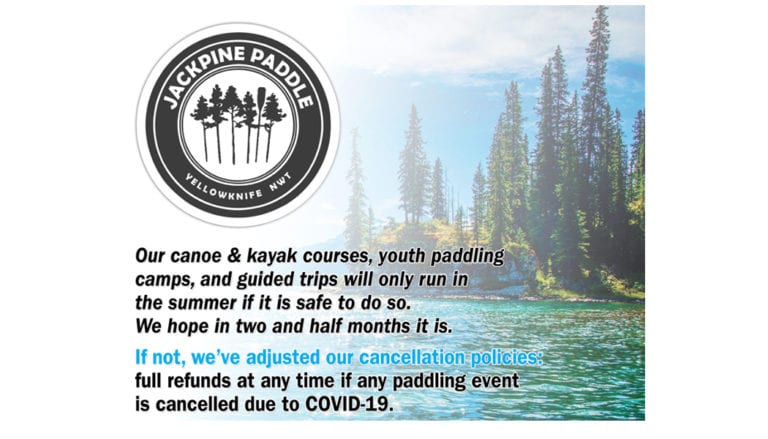 JACKPINE PADDLE
YELLOWKNIFE NWT

Our canoe & kayak courses, youth paddling camps, and guided trips will only run in the summer if it is safe to do so. We hope in two and half months it is.

If not, we've adjusted our cancellation policies: full refunds at any time if any paddling event is cancelled due to COVID-19.